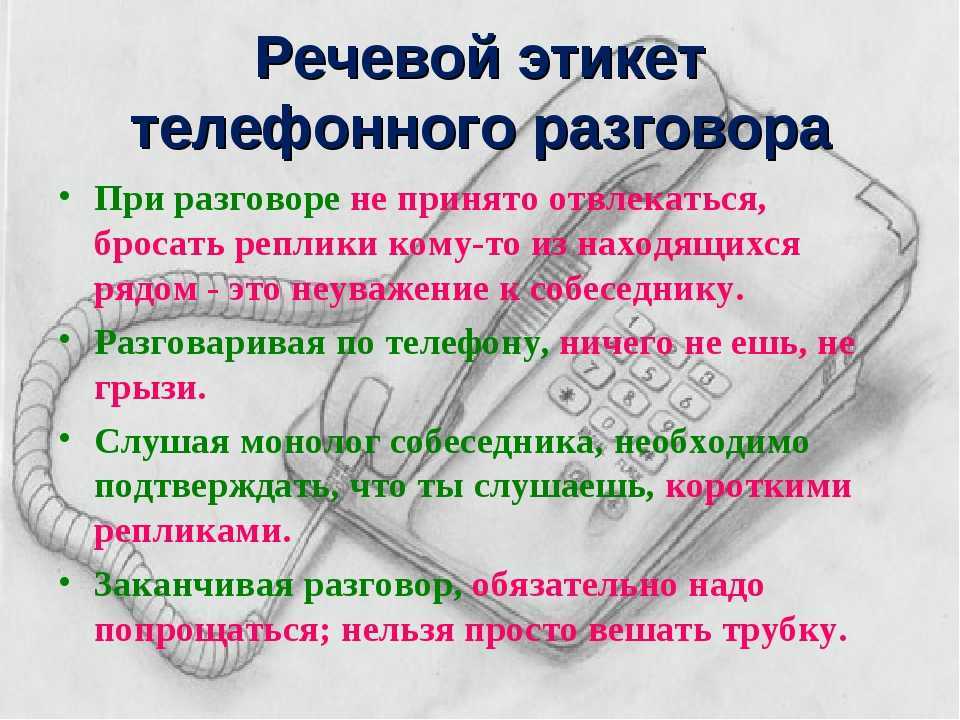 Речевой этикет телефонного разговора

• При разговоре не принято отвлекаться, бросать реплики кому-то из находящихся рядом - это неуважение к собеседнику.

• Разговаривая по телефону, ничего не ешь, не грызи.

• Слушая монолог собеседника, необходимо подтверждать, что ты слушаешь, короткими репликами.

• Заканчивая разговор, обязательно надо попрощаться; нельзя просто вешать трубку.